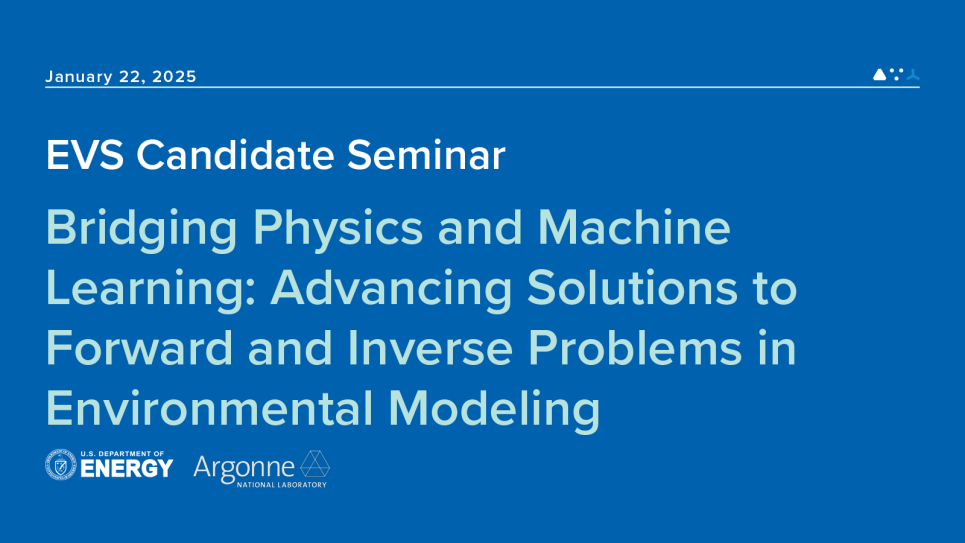 January 22, 2025

EVS Candidate Seminar

Bridging Physics and Machine Learning: Advancing Solutions to Forward and Inverse Problems in Environmental Modeling

U.S. DEPARTMENT OF ENERGY

Argonne NATIONAL LABORATORY